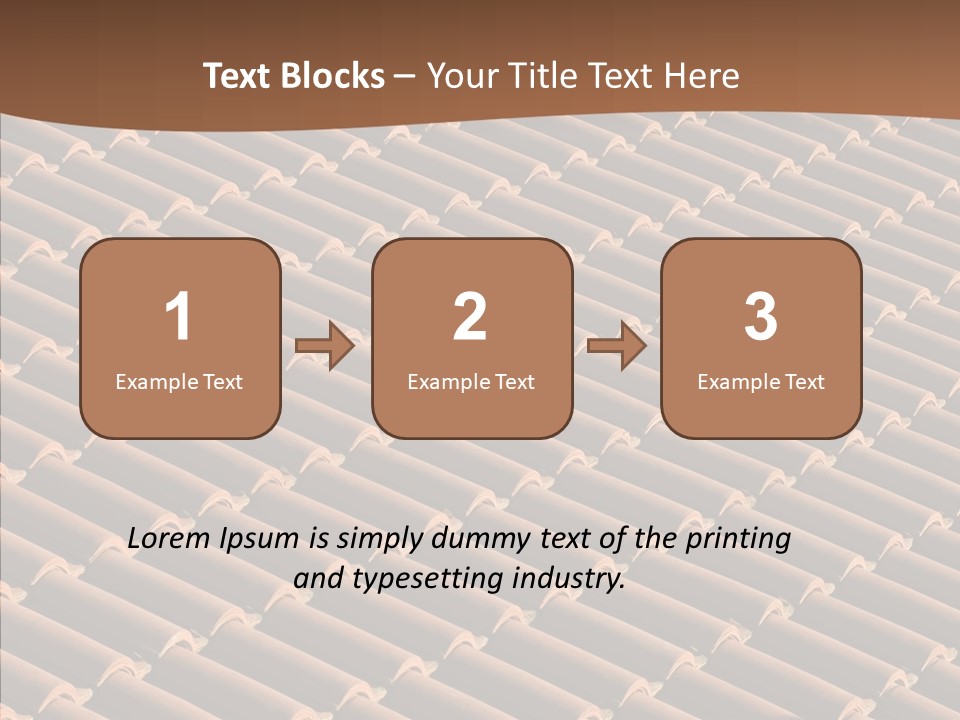 Text Blocks – Your Title Text Here

1
Example Text

2
Example Text

3
Example Text

Lorem Ipsum is simply dummy text of the printing and typesetting industry.